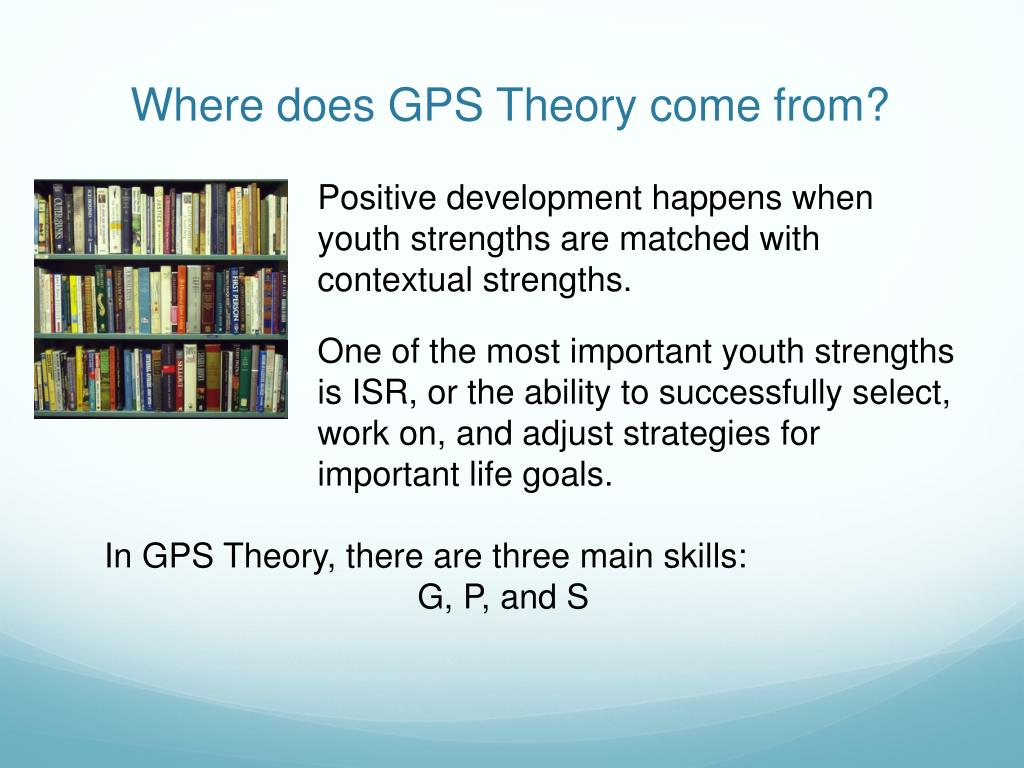 Where does GPS Theory come from?

Positive development happens when youth strengths are matched with contextual strengths.

One of the most important youth strengths is ISR, or the ability to successfully select, work on, and adjust strategies for important life goals.

In GPS Theory, there are three main skills:
G, P, and S